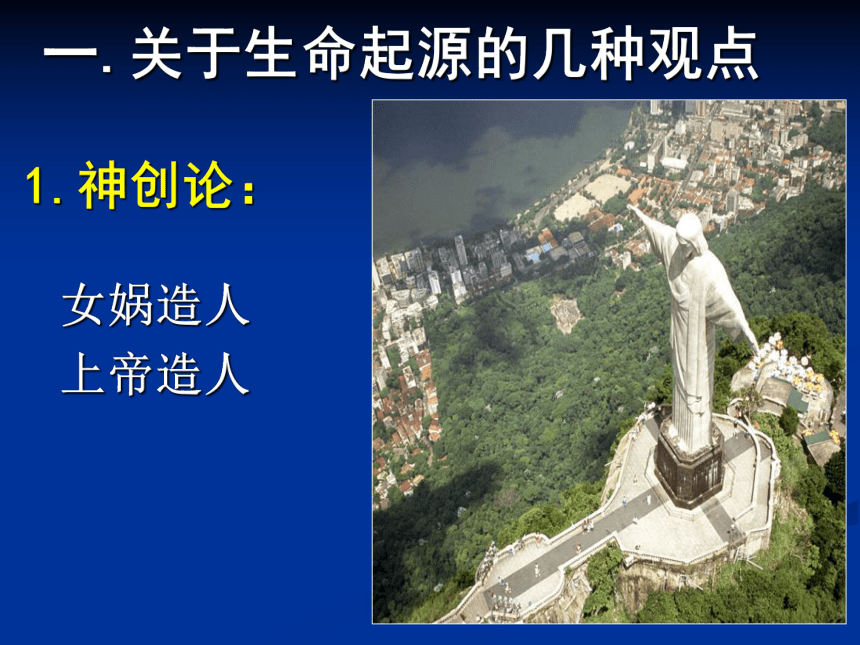 一. 关于生命起源的几种观点

1. 神创论：

女娲造人
上帝造人